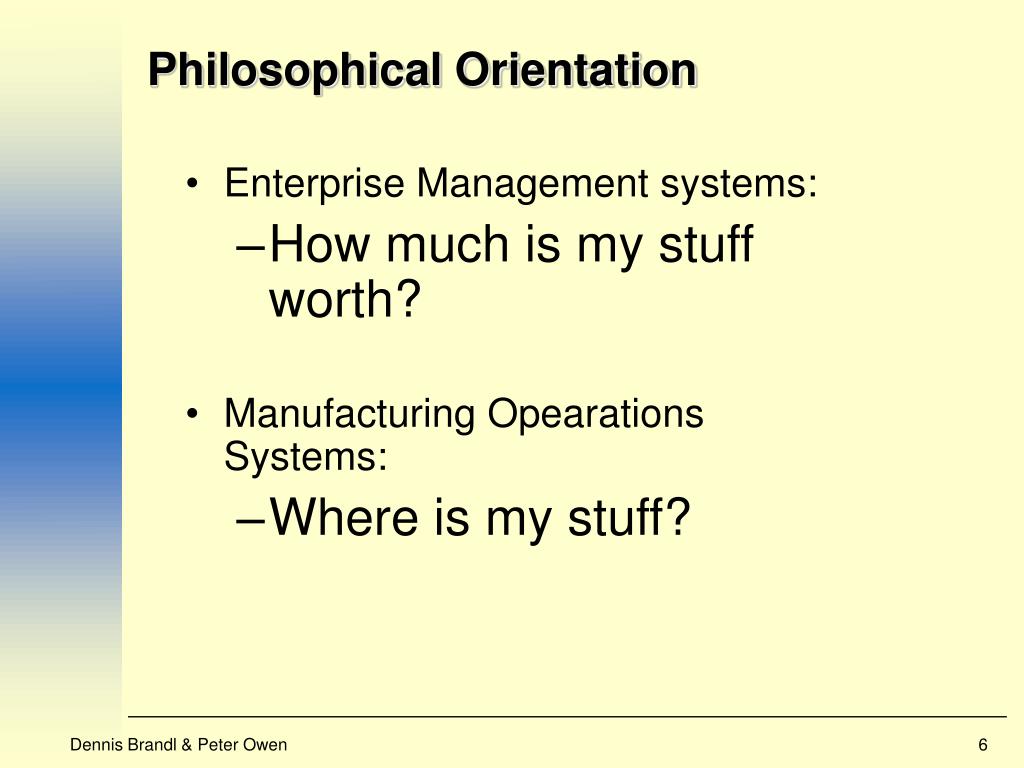 Philosophical Orientation

• Enterprise Management systems:
– How much is my stuff worth?

• Manufacturing Opearations Systems:
– Where is my stuff?

Dennis Brandl & Peter Owen

6